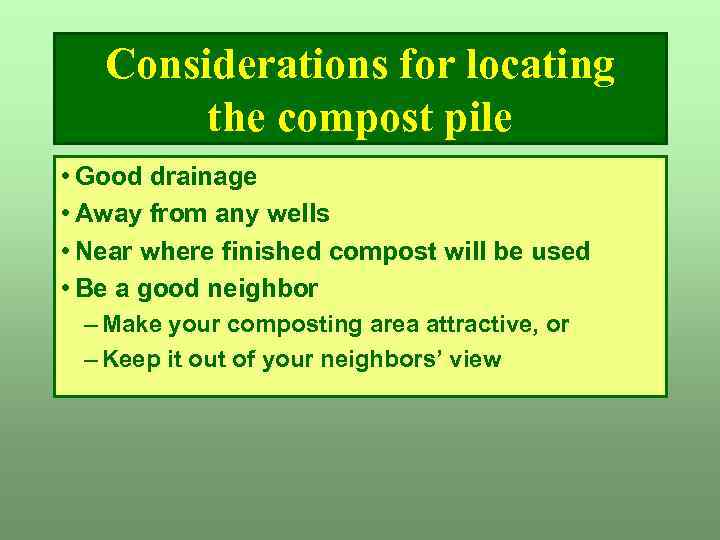 Considerations for locating the compost pile

• Good drainage
• Away from any wells
• Near where finished compost will be used
• Be a good neighbor
– Make your composting area attractive, or
– Keep it out of your neighbors' view